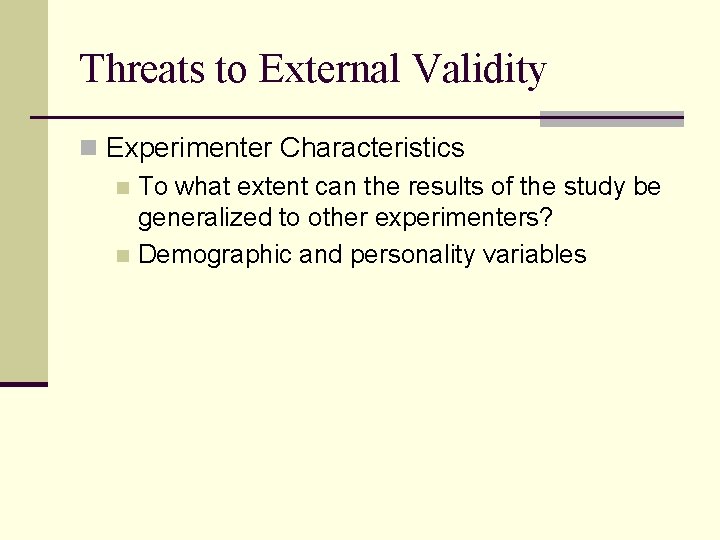 Threats to External Validity

Experimenter Characteristics

To what extent can the results of the study be generalized to other experimenters?

Demographic and personality variables